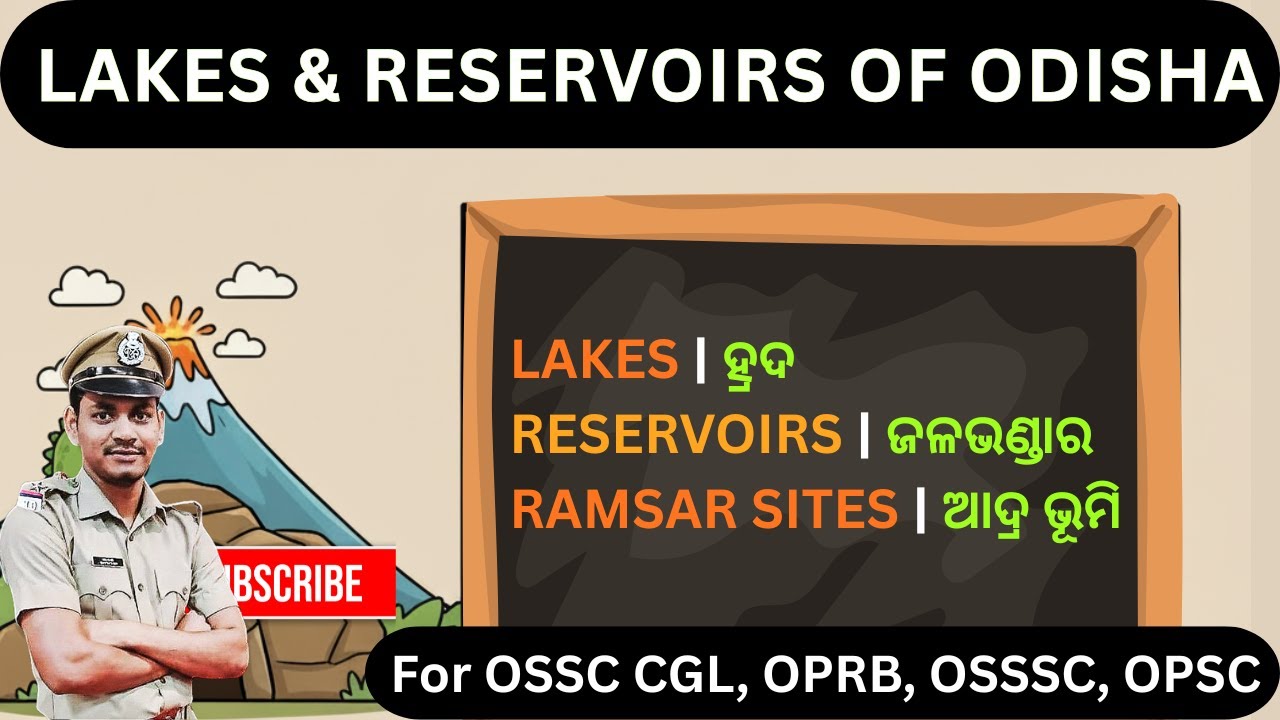 LAKES & RESERVOIRS OF ODISHA

LAKES | ହ୍ରଦ
RESERVOIRS | ଜଳଭଣ୍ଡାର
RAMSAR SITES | ଆଦ୍ର ଭୂମି

BSCRIBE

For OSSC CGL, OPRB, OSSSC, OPSC